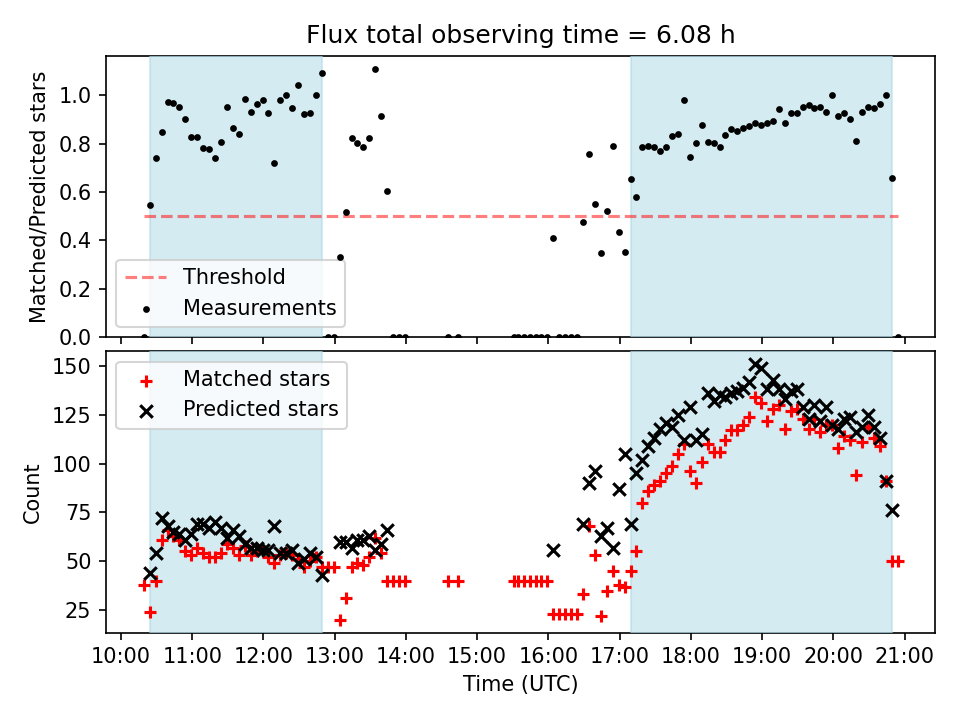 Flux total observing time = 6.08 h

Matched/Predicted stars

1.0
0.8
0.6
0.4
0.2
0.0

Threshold
Measurements

Count

150
125
100
75
50
25

Matched stars
Predicted stars

10:00 11:00 12:00 13:00 14:00 15:00 16:00 17:00 18:00 19:00 20:00 21:00

Time (UTC)